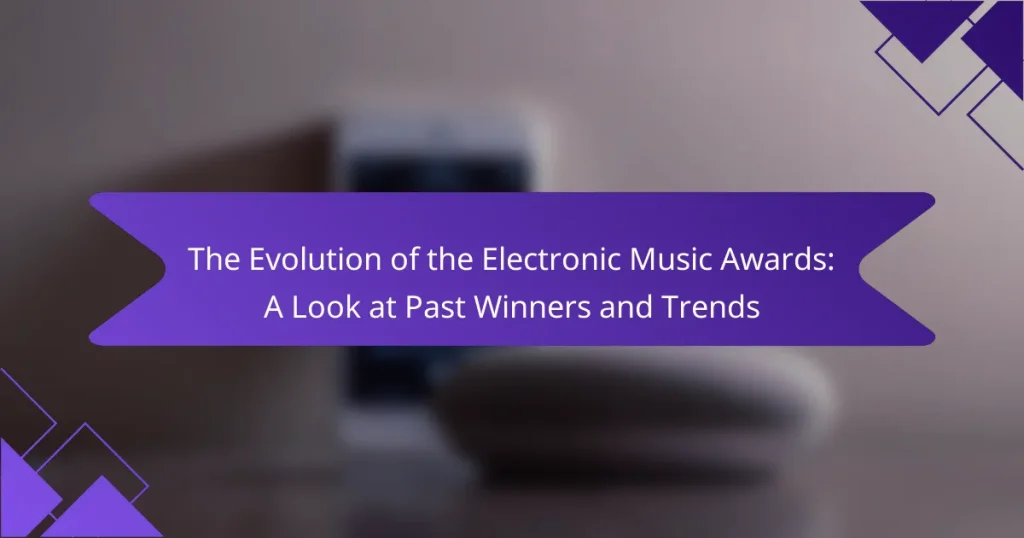 The Evolution of the Electronic Music Awards: A Look at Past Winners and Trends